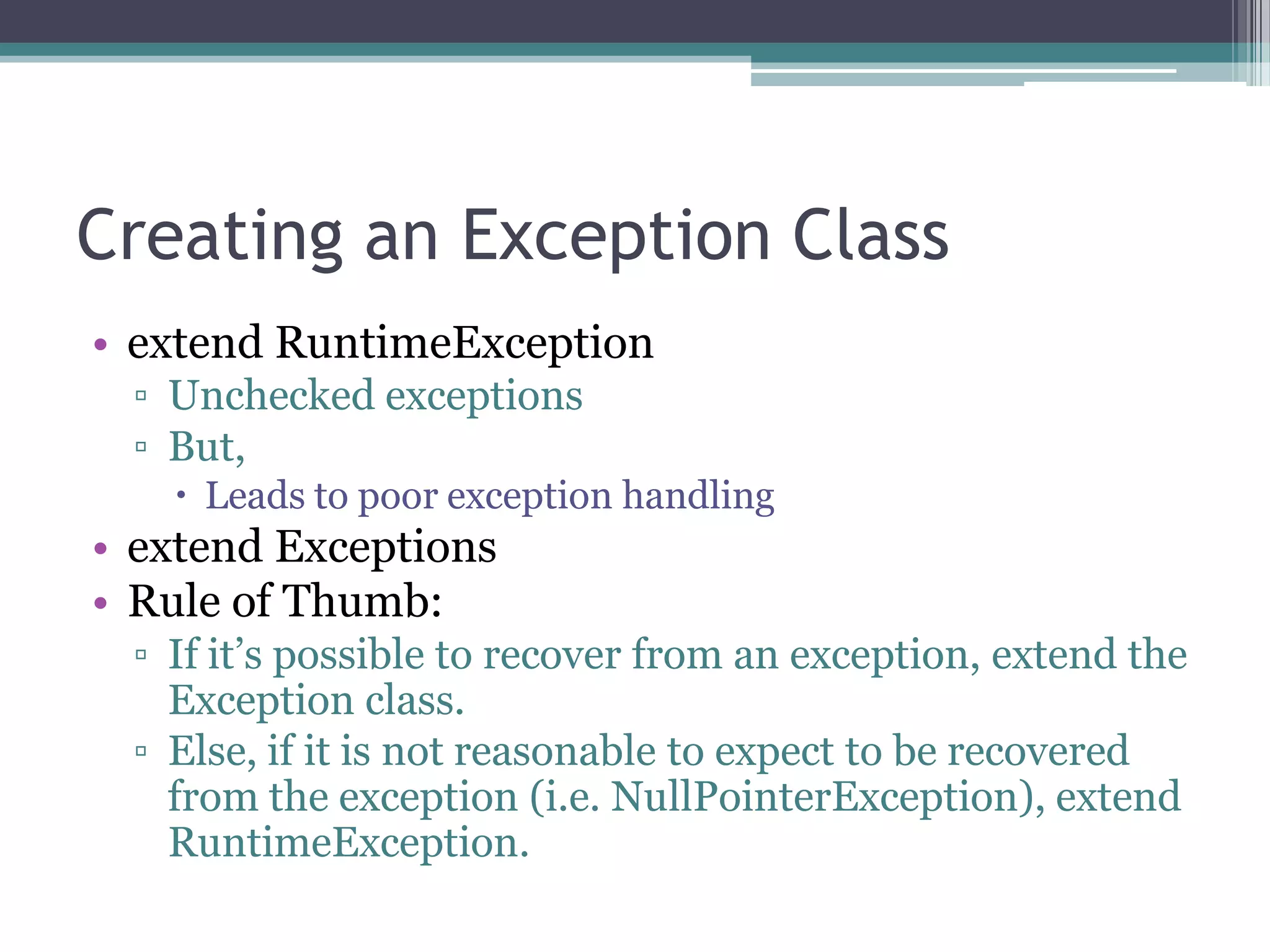 Creating an Exception Class

• extend RuntimeException
  ▫ Unchecked exceptions
  ▫ But,
    • Leads to poor exception handling
• extend Exceptions
• Rule of Thumb:
  ▫ If it's possible to recover from an exception, extend the Exception class.
  ▫ Else, if it is not reasonable to expect to be recovered from the exception (i.e. NullPointerException), extend RuntimeException.